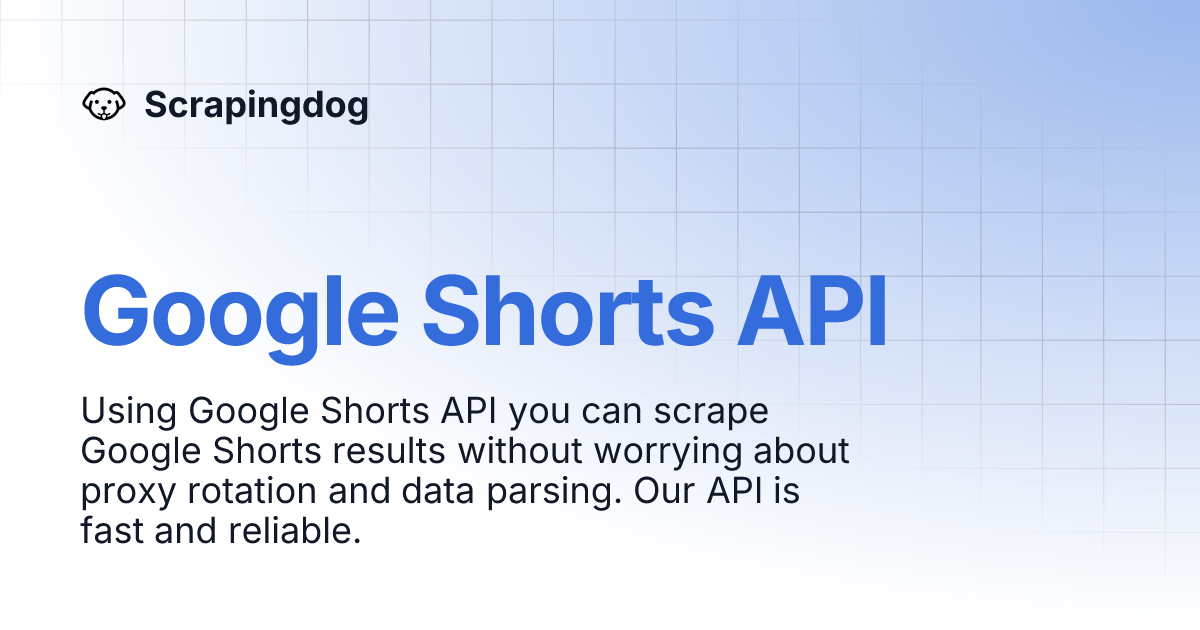 Scrapingdog

Google Shorts API

Using Google Shorts API you can scrape Google Shorts results without worrying about proxy rotation and data parsing. Our API is fast and reliable.